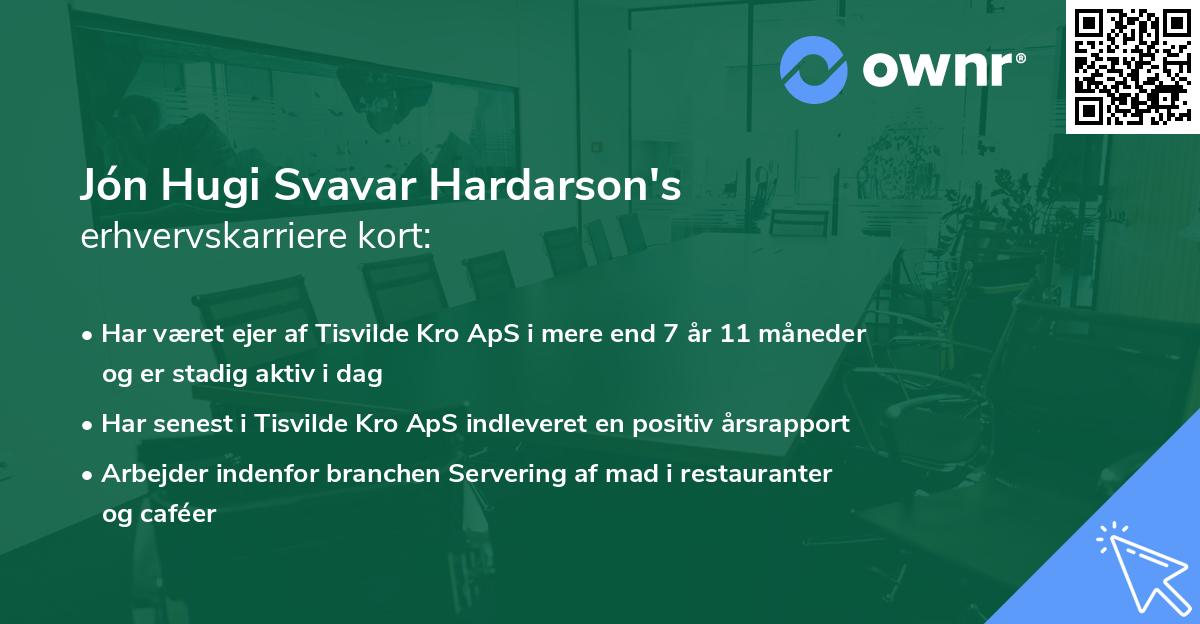 ownr®

Jón Hugi Svavar Hardarson's
erhvervskarriere kort:

• Har været ejer af Tisvilde Kro ApS i mere end 7 år 11 måneder og er stadig aktiv i dag

• Har senest i Tisvilde Kro ApS indleveret en positiv årsrapport

• Arbejder indenfor branchen Servering af mad i restauranter og caféer